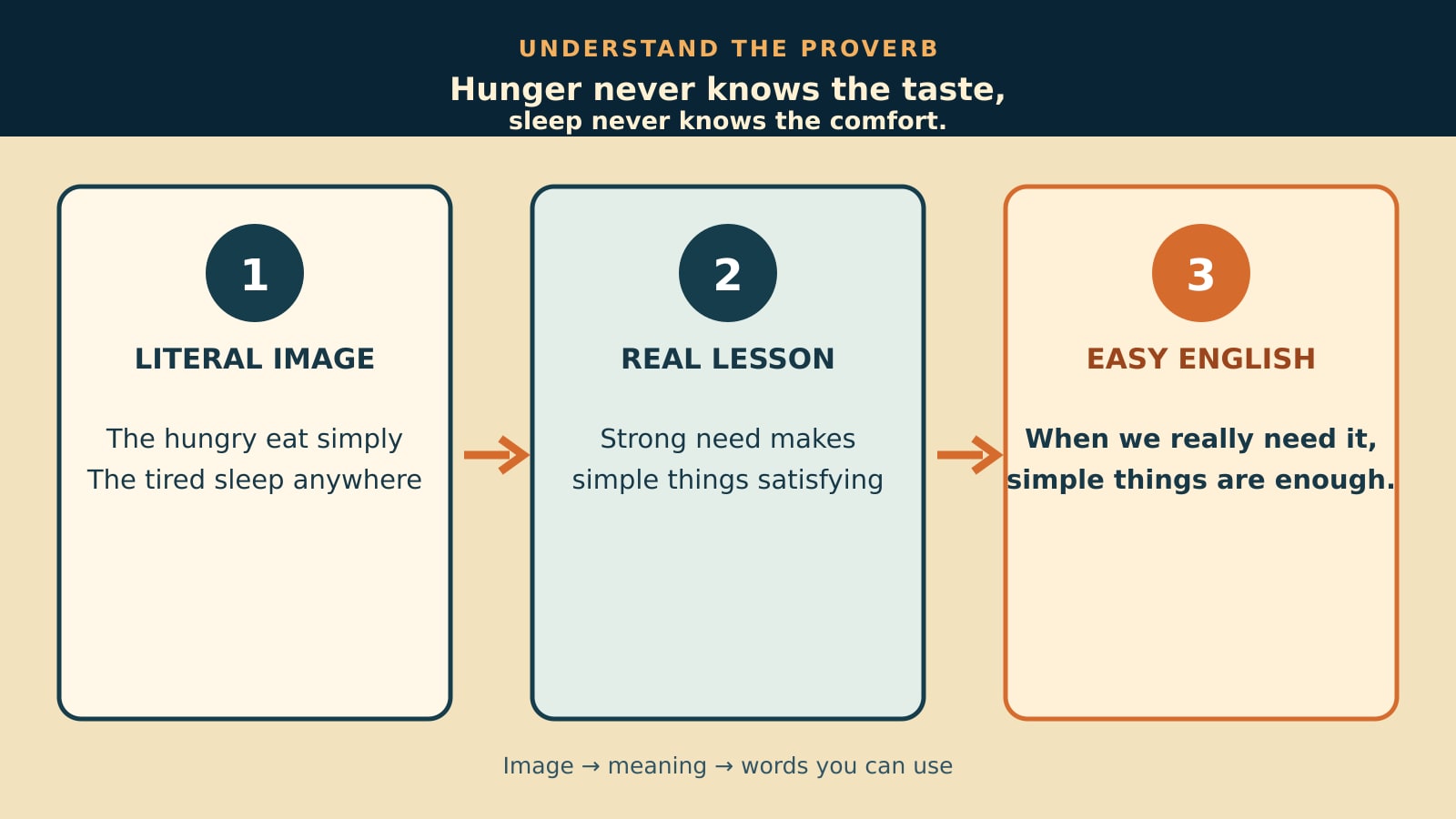 UNDERSTAND THE PROVERB

Hunger never knows the taste,
sleep never knows the comfort.

1

LITERAL IMAGE

The hungry eat simply
The tired sleep anywhere

2

REAL LESSON

Strong need makes
simple things satisfying

3

EASY ENGLISH

When we really need it,
simple things are enough.

Image → meaning → words you can use